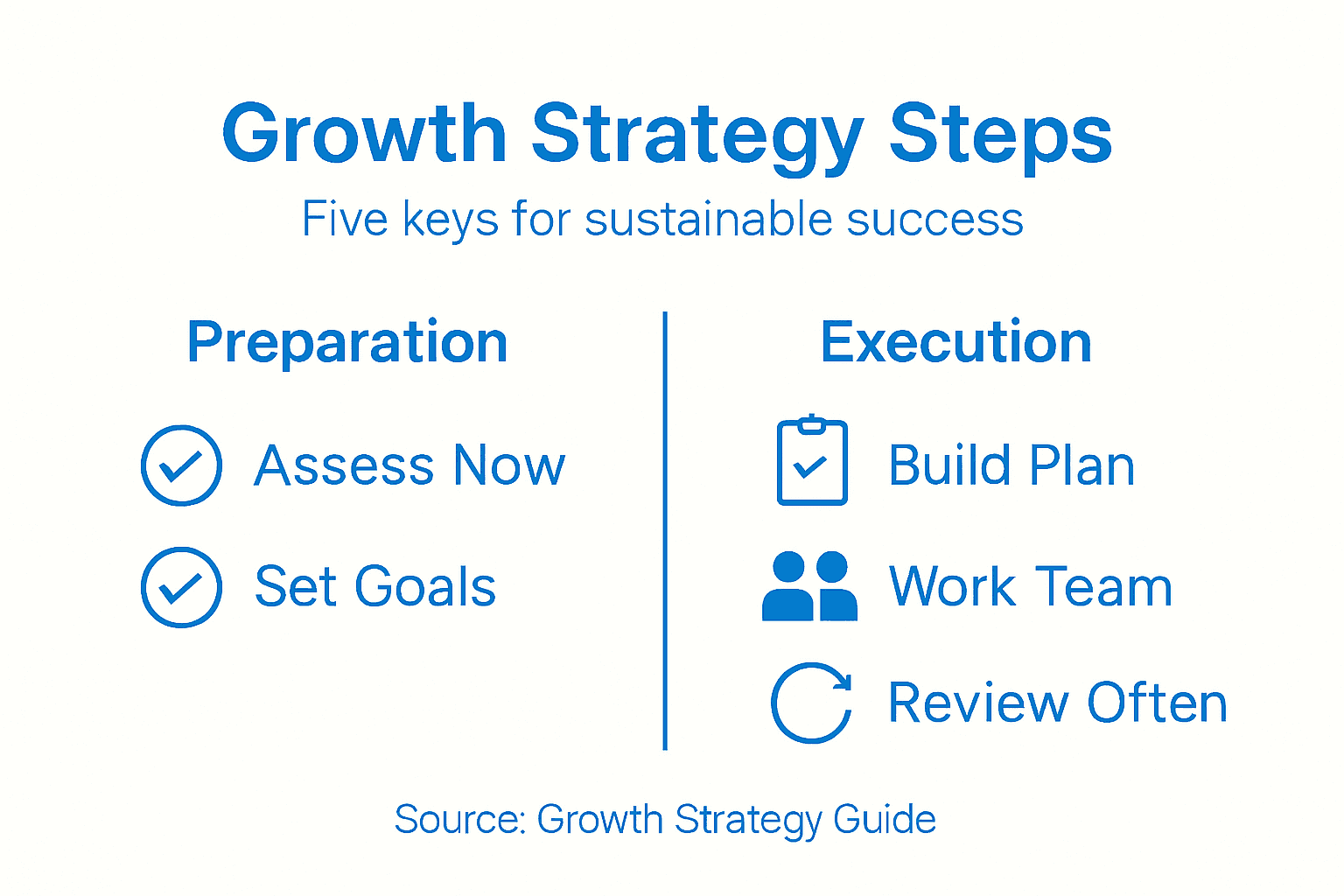 Growth Strategy Steps

Five keys for sustainable success

Preparation

Assess Now

Set Goals

Execution

Build Plan

Work Team

Review Often

Source: Growth Strategy Guide